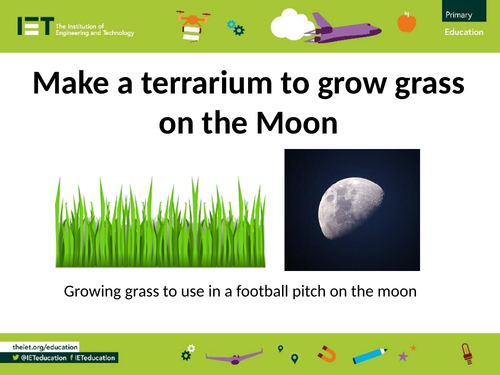 IET The Institution of Engineering and Technology

Primary Education

Make a terrarium to grow grass on the Moon

Growing grass to use in a football pitch on the moon

theiet.org/education
@IETeducation IETeducation